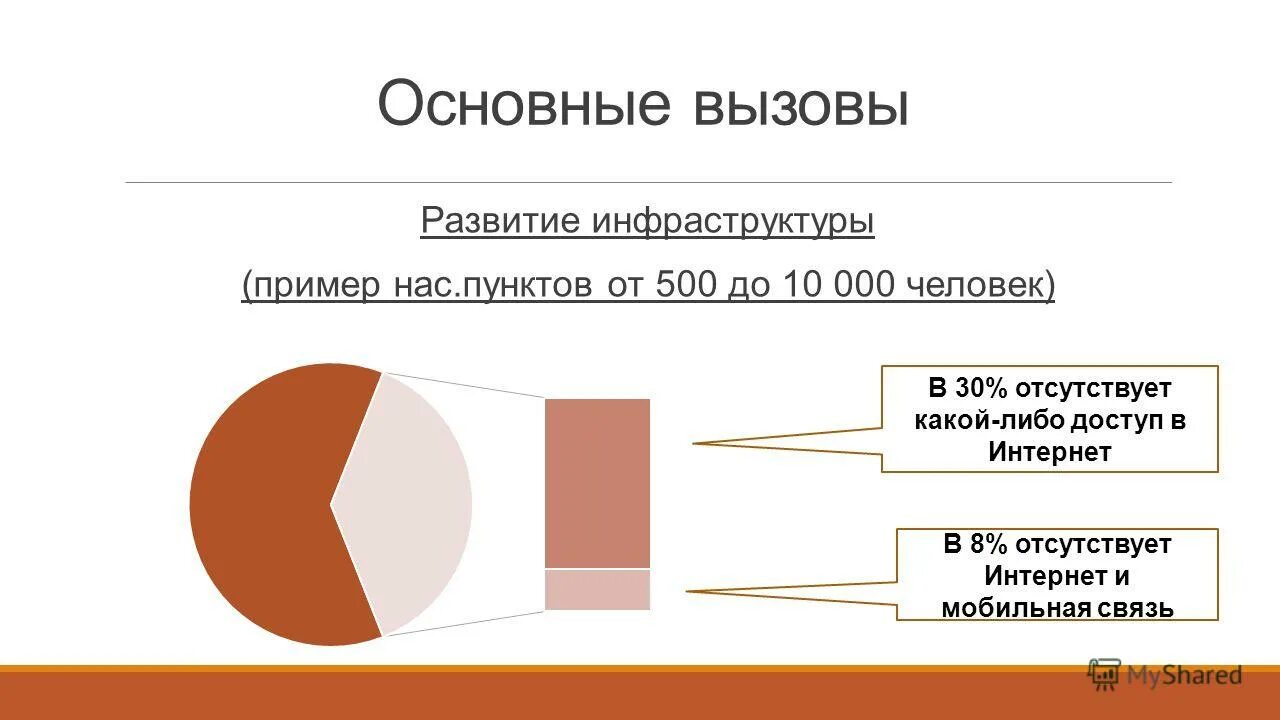 Основные вызовы

Развитие инфраструктуры

(пример нас.пунктов от 500 до 10 000 человек)

В 30% отсутствует какой-либо доступ в Интернет

В 8% отсутствует Интернет и мобильная связь

MyShared